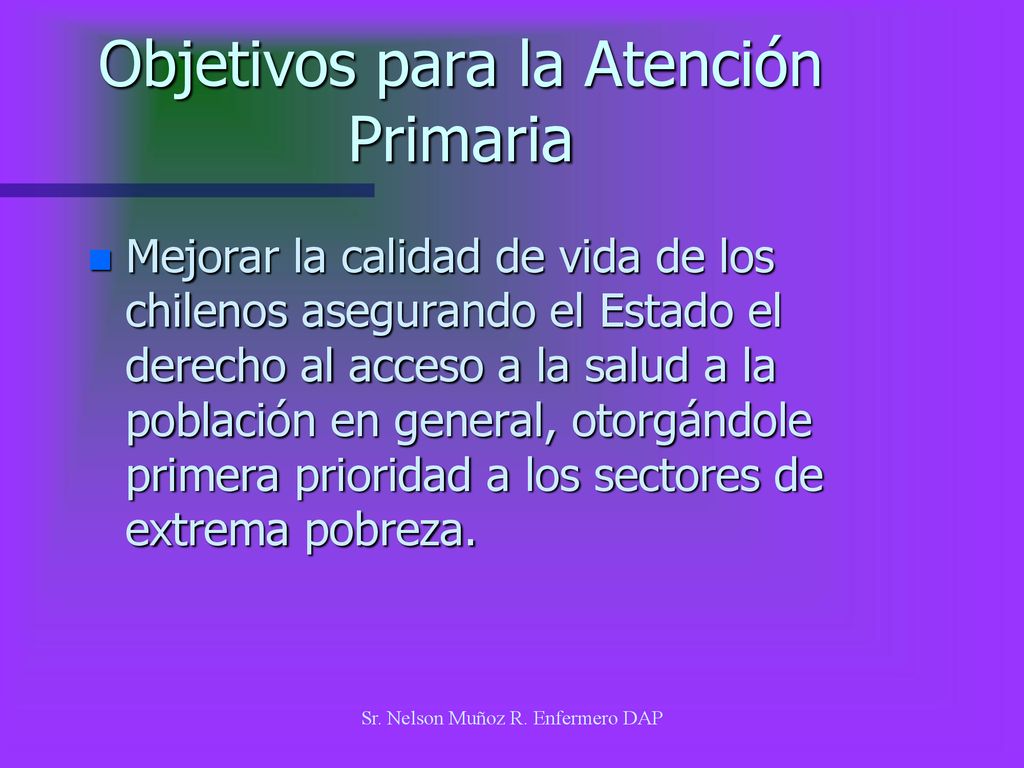 Objetivos para la Atención Primaria

Mejorar la calidad de vida de los chilenos asegurando el Estado el derecho al acceso a la salud a la población en general, otorgándole primera prioridad a los sectores de extrema pobreza.

Sr. Nelson Muñoz R. Enfermero DAP